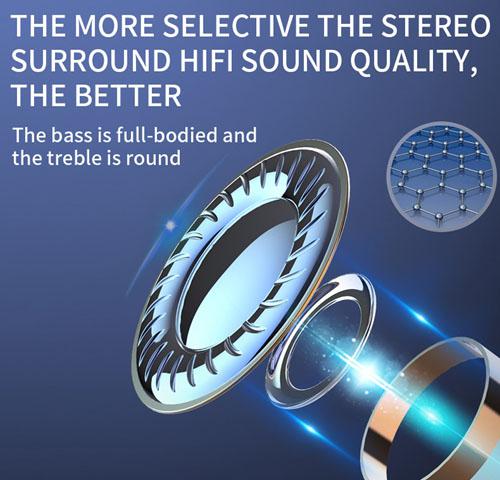 THE MORE SELECTIVE THE STEREO SURROUND HIFI SOUND QUALITY, THE BETTER

The bass is full-bodied and the treble is round